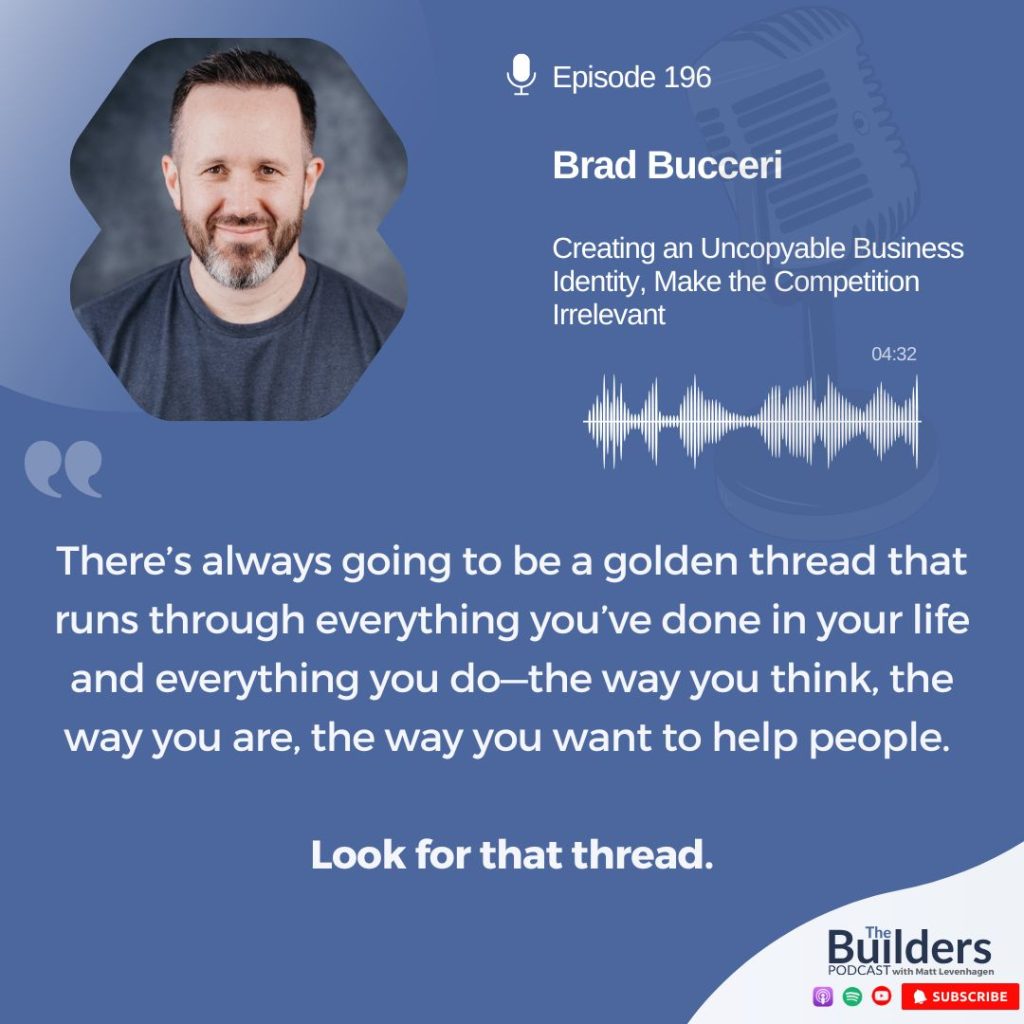 Episode 196

Brad Bucceri

Creating an Uncopyable Business Identity, Make the Competition Irrelevant

04:32

There's always going to be a golden thread that runs through everything you've done in your life and everything you do—the way you think, the way you are, the way you want to help people.

Look for that thread.

The Builders PODCAST with Matt Levenhagen

SUBSCRIBE